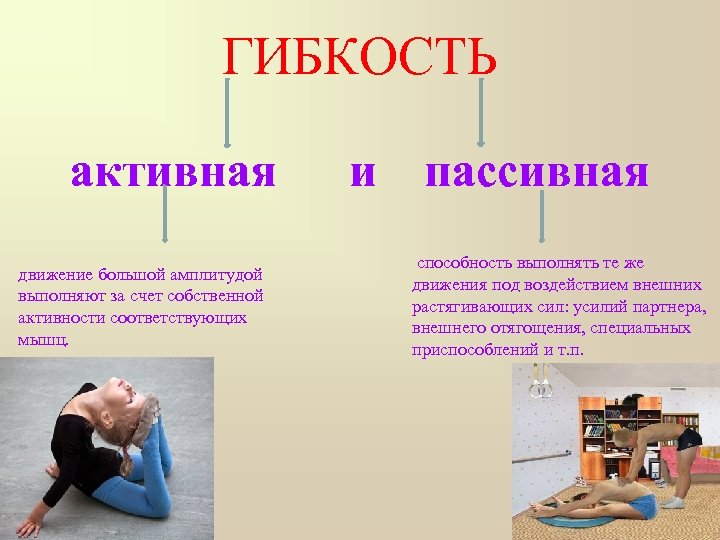 ГИБКОСТЬ

активная и пассивная

движение большой амплитудой выполняют за счет собственной активности соответствующих мышц.

способность выполнять те же движения под воздействием внешних растягивающих сил: усилий партнера, внешнего отягощения, специальных приспособлений и т.п.